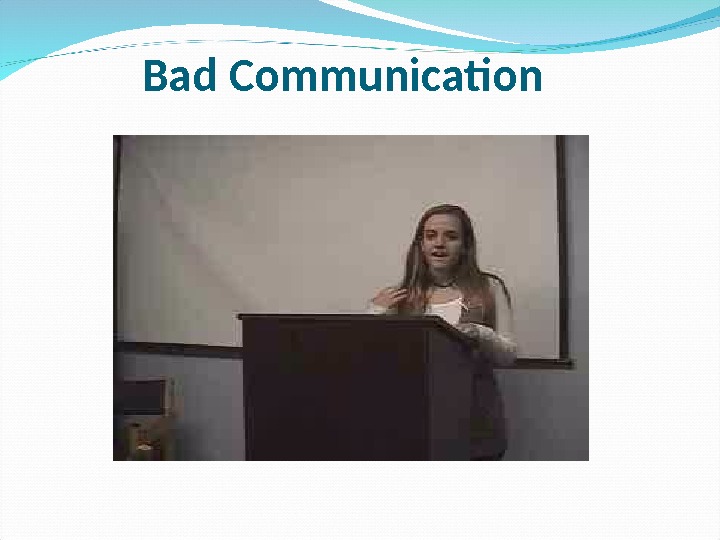 Bad Communication